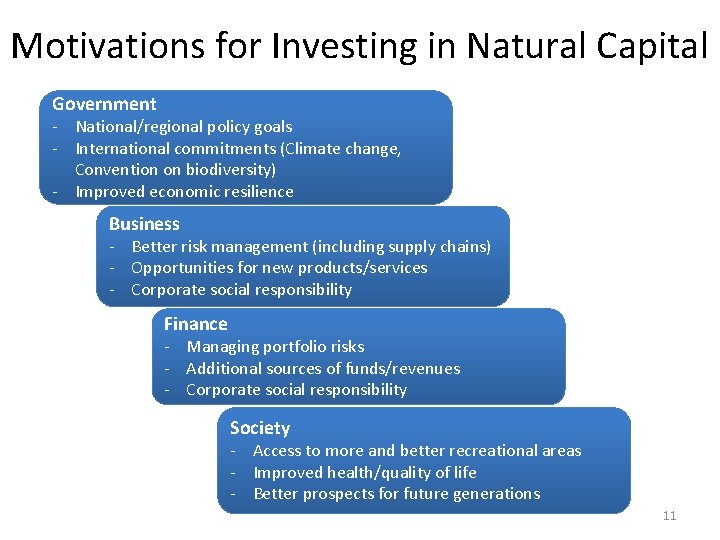 Motivations for Investing in Natural Capital

Government
- National/regional policy goals
- International commitments (Climate change, Convention on biodiversity)
- Improved economic resilience

Business
- Better risk management (including supply chains)
- Opportunities for new products/services
- Corporate social responsibility

Finance
- Managing portfolio risks
- Additional sources of funds/revenues
- Corporate social responsibility

Society
- Access to more and better recreational areas
- Improved health/quality of life
- Better prospects for future generations

11